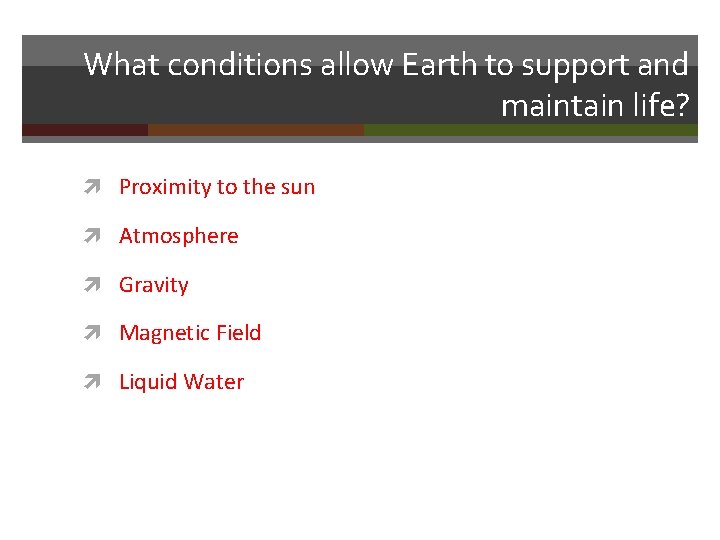 What conditions allow Earth to support and maintain life?

Proximity to the sun

Atmosphere

Gravity

Magnetic Field

Liquid Water